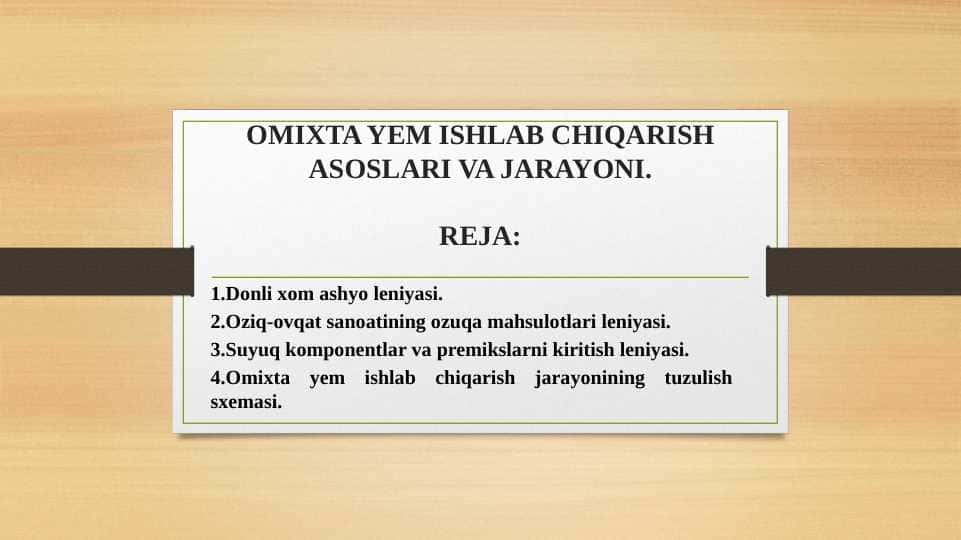 OMIXTA YEM ISHLAB CHIQARISH ASOSLARI VA JARAYONI.

REJA:

1.Donli xom ashyo leniyasi.
2.Oziq-ovqat sanoatining ozuqa mahsulotlari leniyasi.
3.Suyuq komponentlar va premikslarni kiritish leniyasi.
4.Omixta yem ishlab chiqarish jarayonining tuzulish sxemasi.